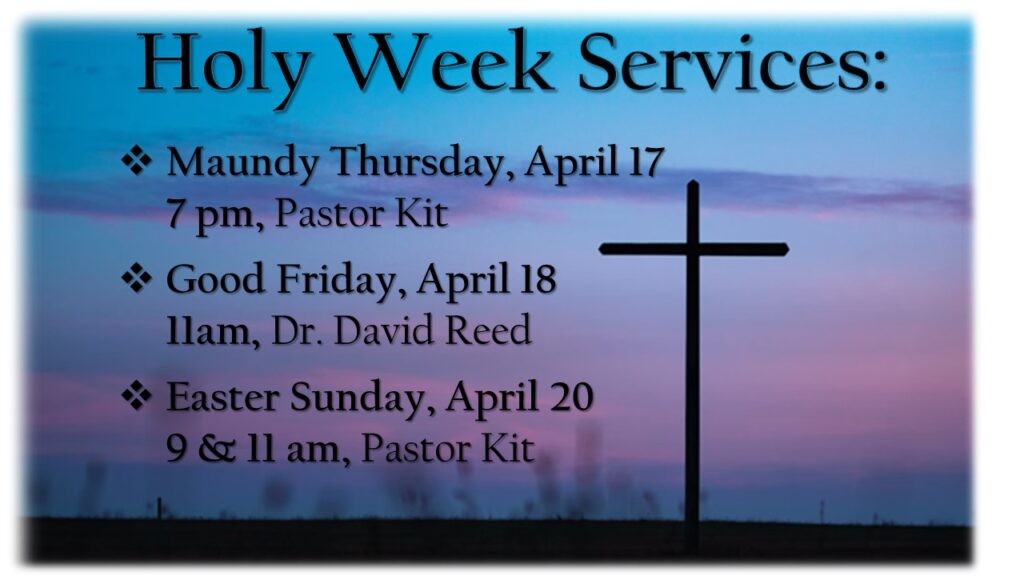 Holy Week Services:

❖ Maundy Thursday, April 17
7 pm, Pastor Kit

❖ Good Friday, April 18
11am, Dr. David Reed

❖ Easter Sunday, April 20
9 & 11 am, Pastor Kit